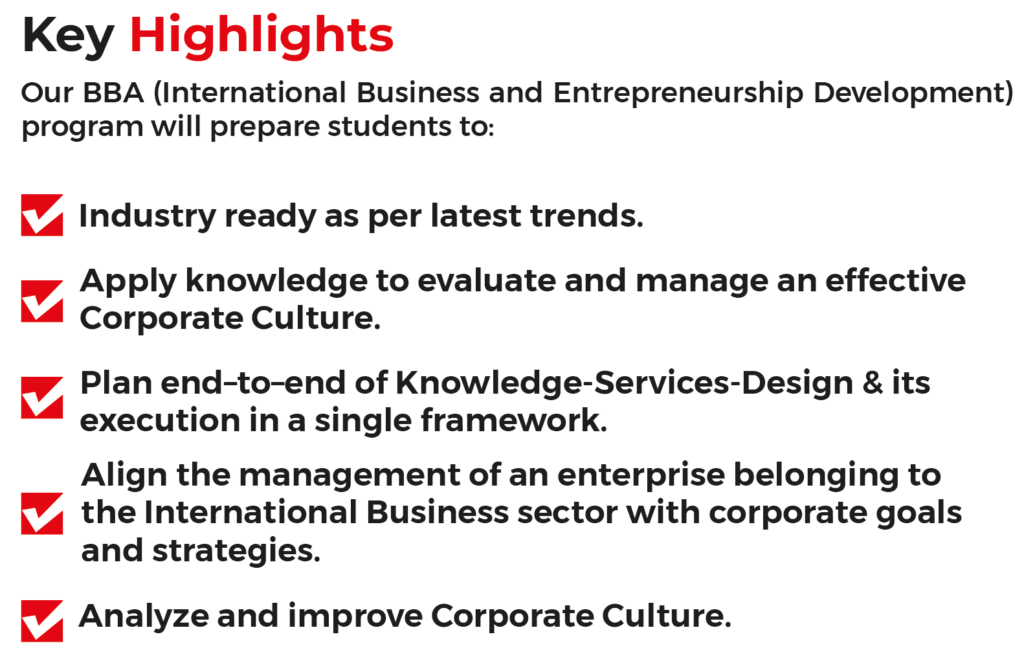 Key Highlights

Our BBA (International Business and Entrepreneurship Development) program will prepare students to:

Industry ready as per latest trends.

Apply knowledge to evaluate and manage an effective Corporate Culture.

Plan end–to–end of Knowledge-Services-Design & its execution in a single framework.

Align the management of an enterprise belonging to the International Business sector with corporate goals and strategies.

Analyze and improve Corporate Culture.